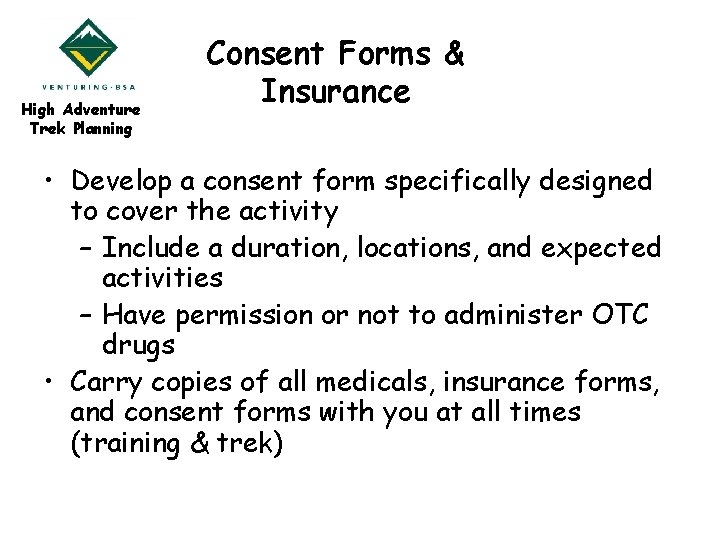 VENTURING·BSA
High Adventure
Trek Planning

Consent Forms & Insurance

• Develop a consent form specifically designed to cover the activity
– Include a duration, locations, and expected activities
– Have permission or not to administer OTC drugs
• Carry copies of all medicals, insurance forms, and consent forms with you at all times (training & trek)